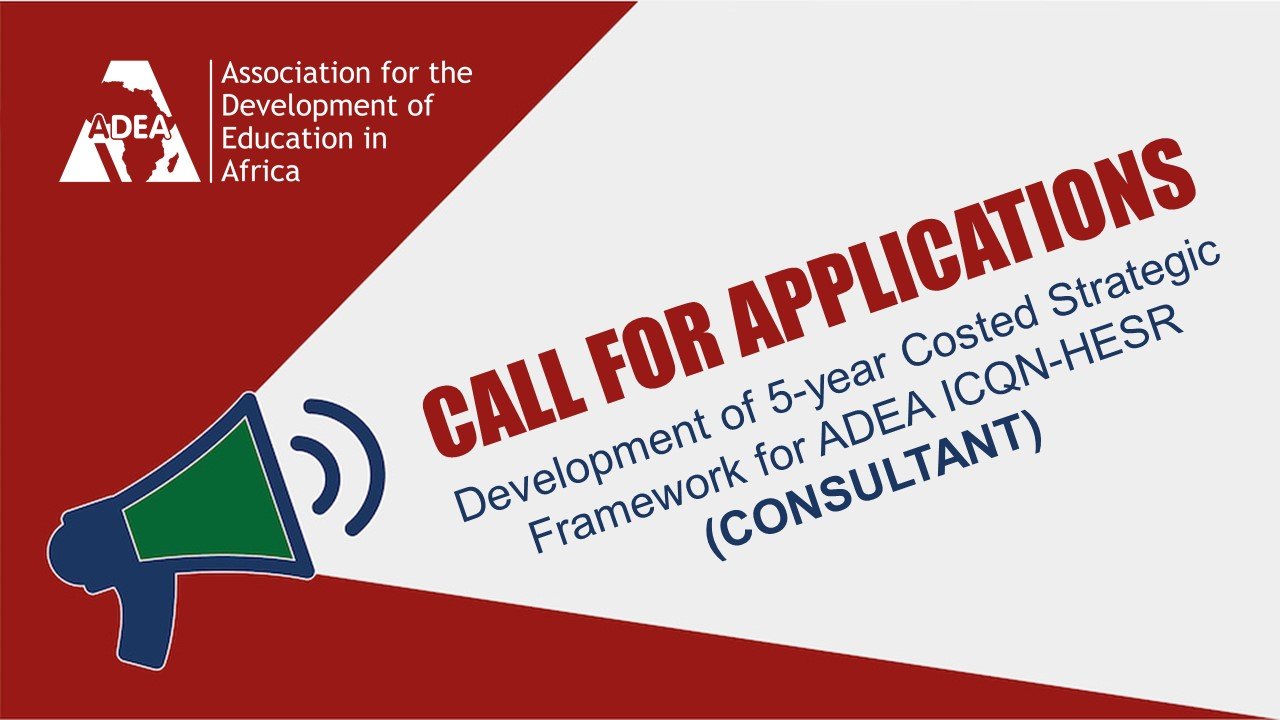 ADEA

Association for the Development of Education in Africa

CALL FOR APPLICATIONS

Development of 5-year Costed Strategic Framework for ADEA ICQN-HESR (CONSULTANT)